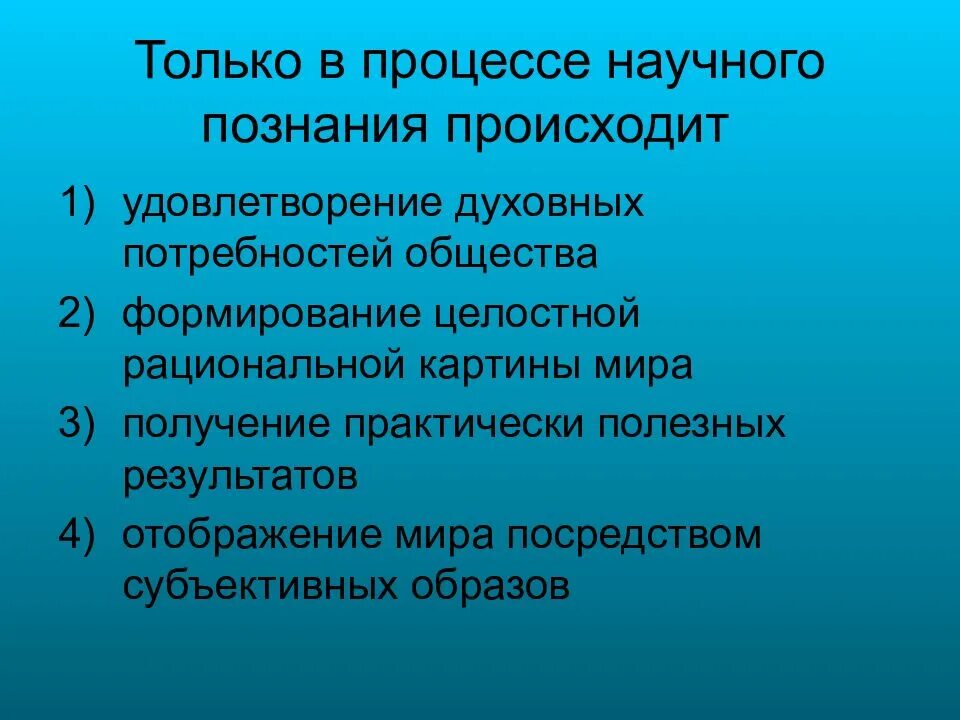 Только в процессе научного познания происходит

1) удовлетворение духовных потребностей общества
2) формирование целостной рациональной картины мира
3) получение практически полезных результатов
4) отображение мира посредством субъективных образов